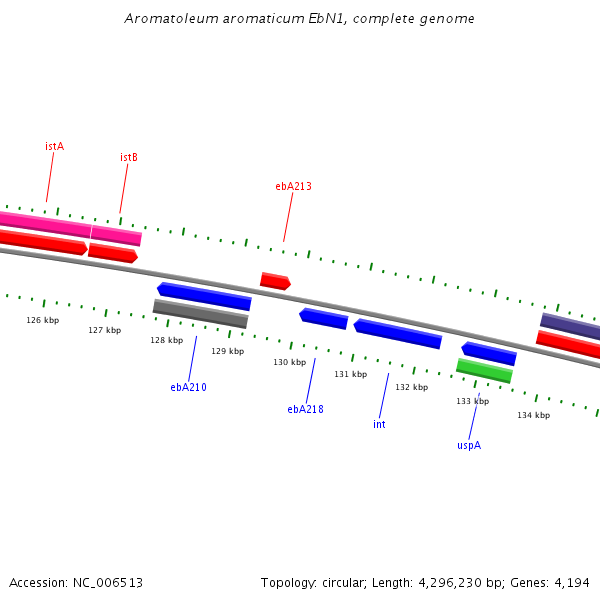 Aromatoleum aromaticum EbN1, complete genome

istA
istB
ebA213

126 kbp
127 kbp
128 kbp
129 kbp
130 kbp
131 kbp
132 kbp
133 kbp
134 kbp

ebA210
ebA218
int
uspA

Accession: NC_006513
Topology: circular; Length: 4,296,230 bp; Genes: 4,194